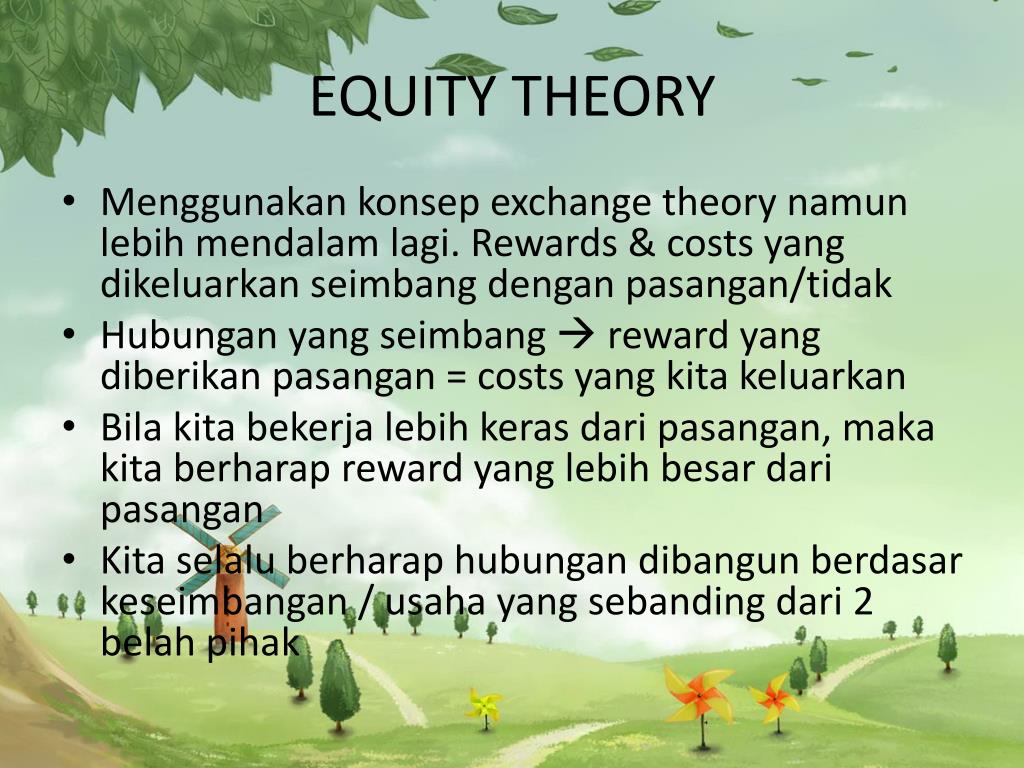 EQUITY THEORY

• Menggunakan konsep exchange theory namun lebih mendalam lagi. Rewards & costs yang dikeluarkan seimbang dengan pasangan/tidak
• Hubungan yang seimbang → reward yang diberikan pasangan = costs yang kita keluarkan
• Bila kita bekerja lebih keras dari pasangan, maka kita berharap reward yang lebih besar dari pasangan
• Kita selalu berharap hubungan dibangun berdasar keseimbangan / usaha yang sebanding dari 2 belah pihak